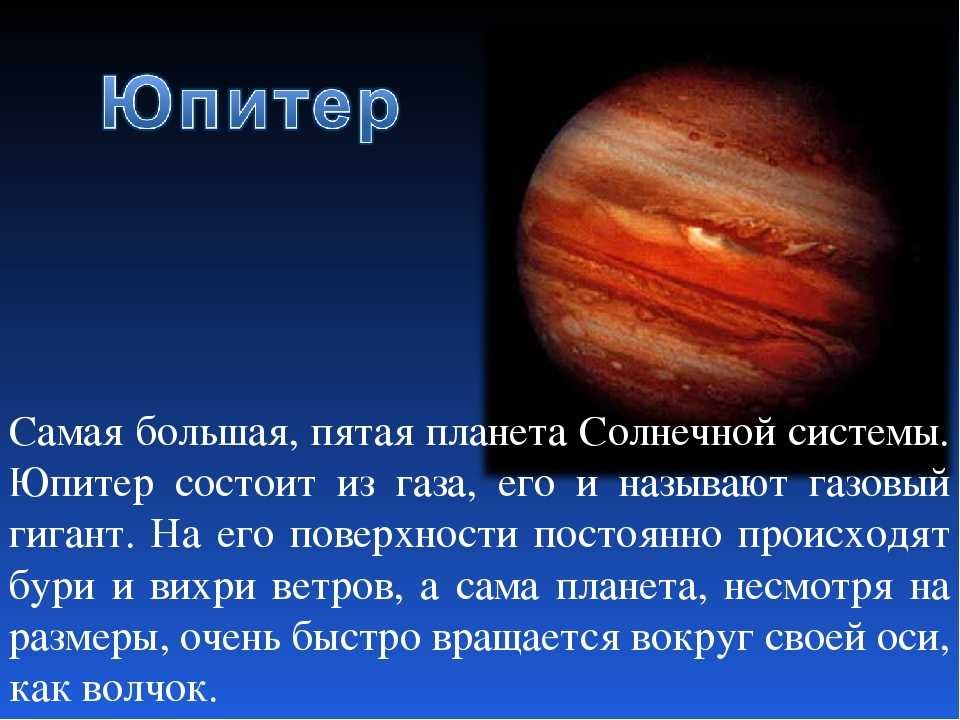 Юпитер

Самая большая, пятая планета Солнечной системы. Юпитер состоит из газа, его и называют газовый гигант. На его поверхности постоянно происходят бури и вихри ветров, а сама планета, несмотря на размеры, очень быстро вращается вокруг своей оси, как волчок.